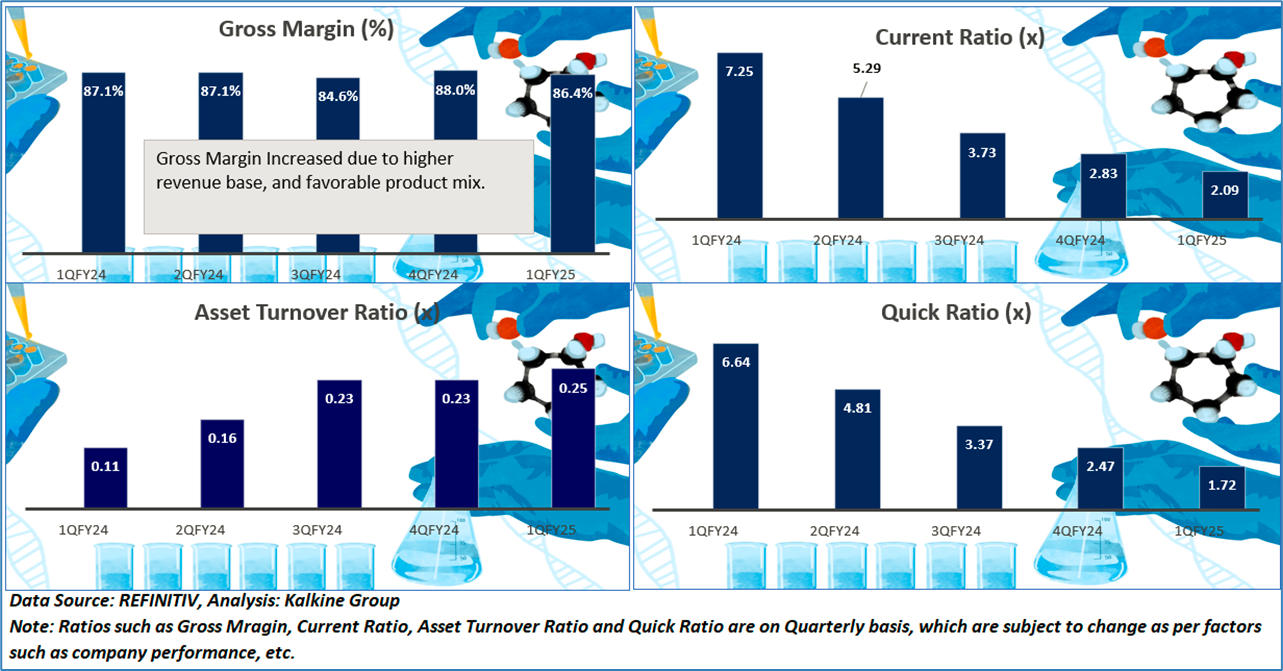 Gross Margin (%)

87.1%
87.1%
84.6%
88.0%
86.4%

Gross Margin Increased due to higher revenue base, and favorable product mix.

1QFY24
2QFY24
3QFY24
4QFY24
1QFY25

Current Ratio (x)

7.25
5.29
3.73
2.83
2.09

1QFY24
2QFY24
3QFY24
4QFY24
1QFY25

Asset Turnover Ratio (x)

0.11
0.16
0.23
0.23
0.25

1QFY24
2QFY24
3QFY24
4QFY24
1QFY25

Quick Ratio (x)

6.64
4.81
3.37
2.47
1.72

1QFY24
2QFY24
3QFY24
4QFY24
1QFY25

Data Source: REFINITIV, Analysis: Kalkine Group
Note: Ratios such as Gross Mragin, Current Ratio, Asset Turnover Ratio and Quick Ratio are on Quarterly basis, which are subject to change as per factors such as company performance, etc.